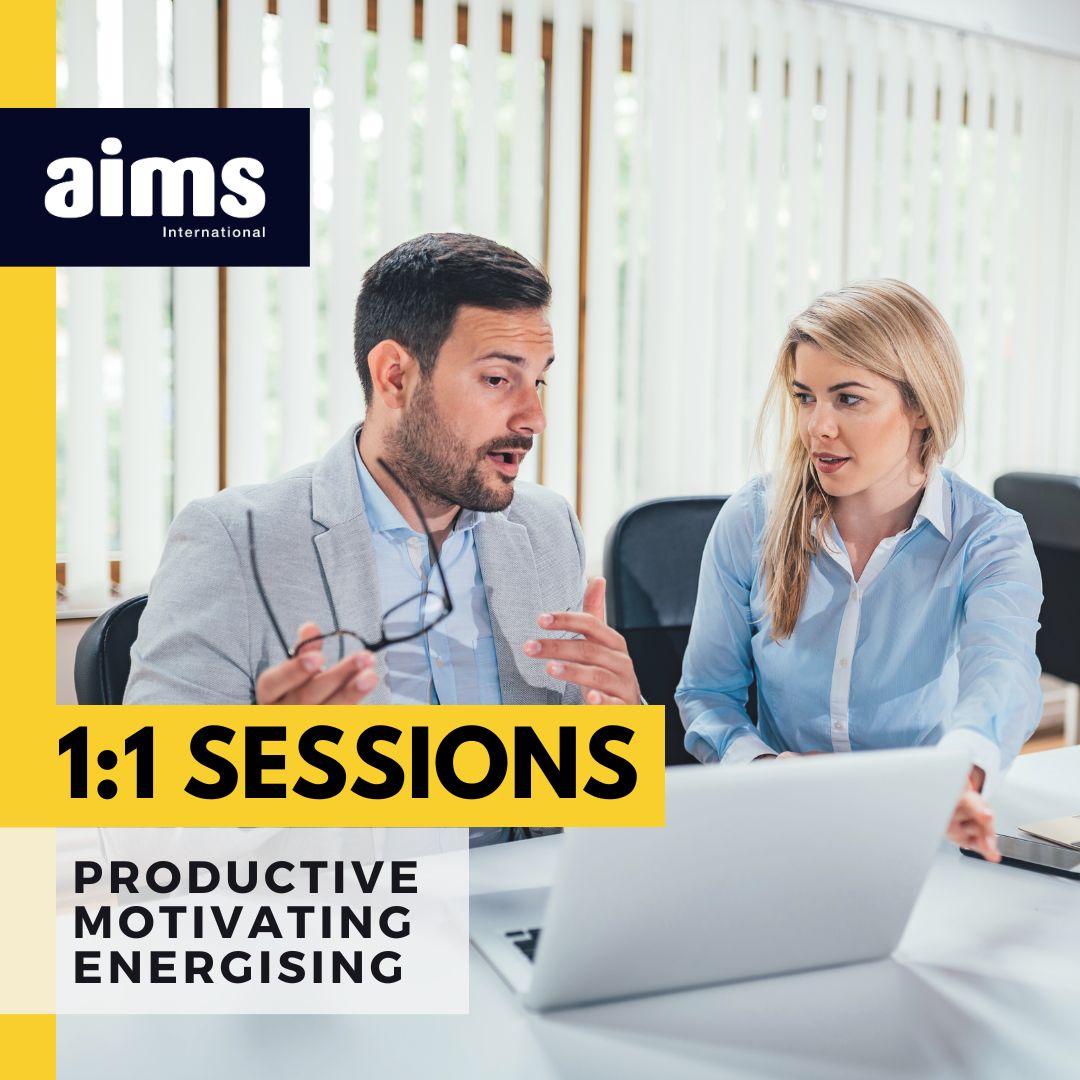 aims
International

1:1 SESSIONS

PRODUCTIVE
MOTIVATING
ENERGISING